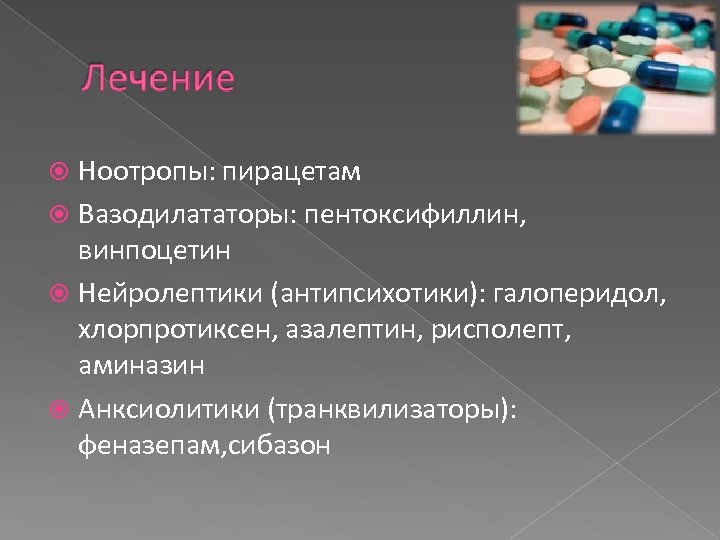 Лечение

Ноотропы: пирацетам

Вазодилататоры: пентоксифиллин, винпоцетин

Нейролептики (антипсихотики): галоперидол, хлорпротиксен, азалептин, рисполепт, аминазин

Анксиолитики (транквилизаторы): феназепам,сибазон